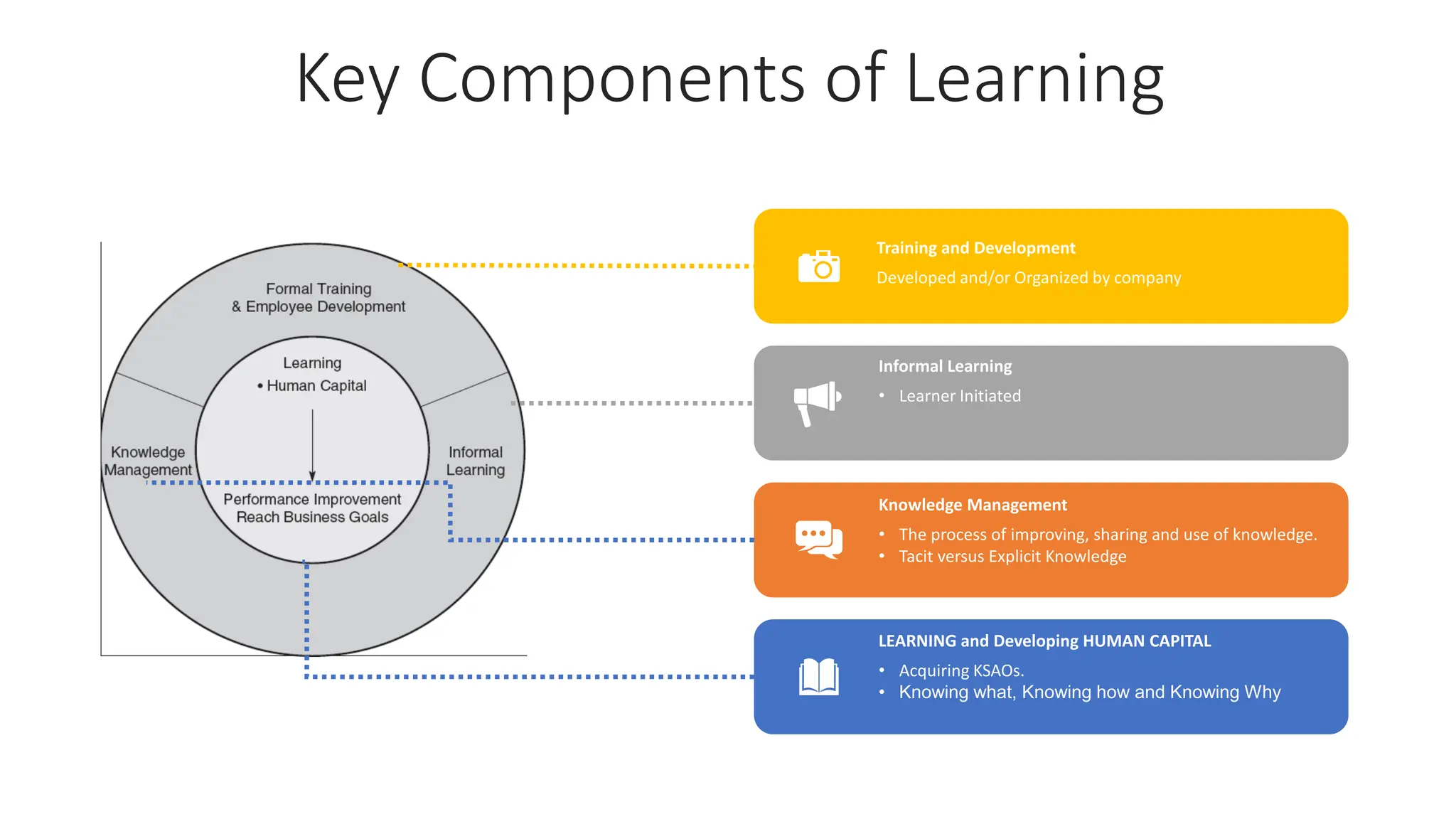 Key Components of Learning

Formal Training
& Employee Development

Learning
• Human Capital

Knowledge Management

Informal Learning

Performance Improvement
Reach Business Goals

Training and Development
Developed and/or Organized by company

Informal Learning
• Learner Initiated

Knowledge Management
• The process of improving, sharing and use of knowledge.
• Tacit versus Explicit Knowledge

LEARNING and Developing HUMAN CAPITAL
• Acquiring KSAOs.
• Knowing what, Knowing how and Knowing Why